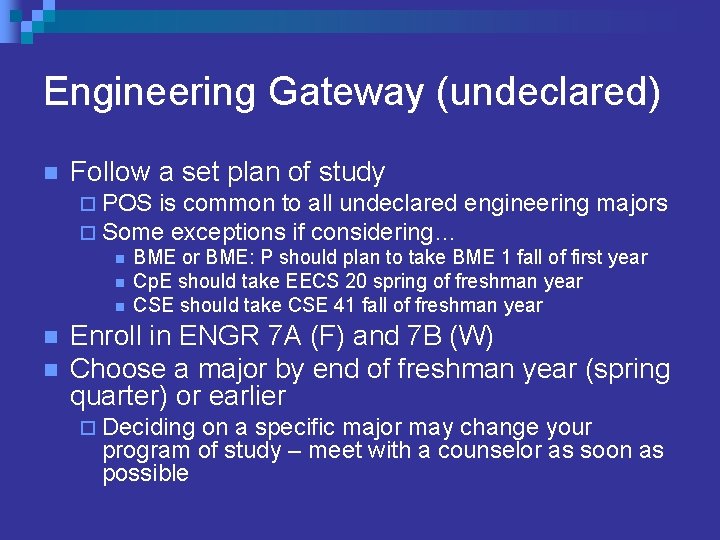 Engineering Gateway (undeclared)

Follow a set plan of study

POS is common to all undeclared engineering majors

Some exceptions if considering…

BME or BME: P should plan to take BME 1 fall of first year

CpE should take EECS 20 spring of freshman year

CSE should take CSE 41 fall of freshman year

Enroll in ENGR 7A (F) and 7B (W)

Choose a major by end of freshman year (spring quarter) or earlier

Deciding on a specific major may change your program of study – meet with a counselor as soon as possible